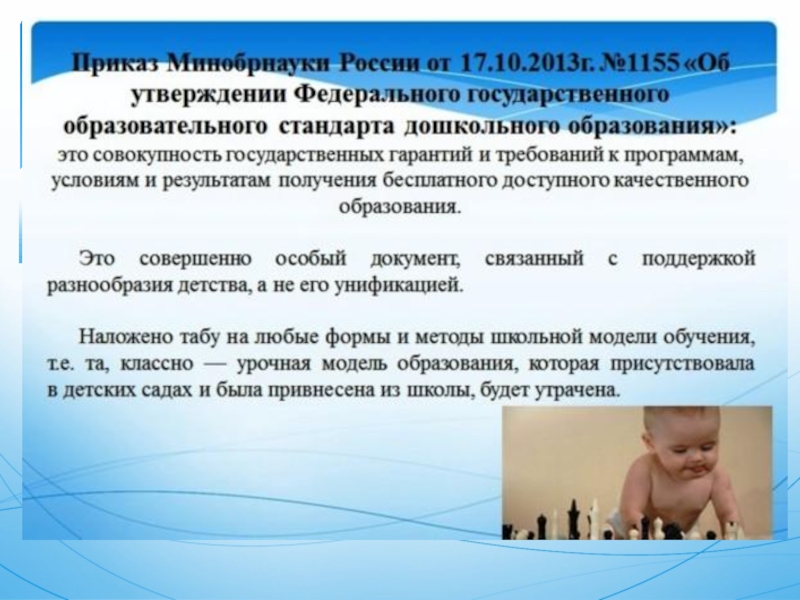 Приказ Минобрнауки России от 17.10.2013г. №1155 «Об утверждении Федерального государственного образовательного стандарта дошкольного образования»:
это совокупность государственных гарантий и требований к программам, условиям и результатам получения бесплатного доступного качественного образования.

Это совершенно особый документ, связанный с поддержкой разнообразия детства, а не его унификацией.

Наложено табу на любые формы и методы школьной модели обучения, т.е. та, классно — урочная модель образования, которая присутствовала в детских садах и была привнесена из школы, будет утрачена.